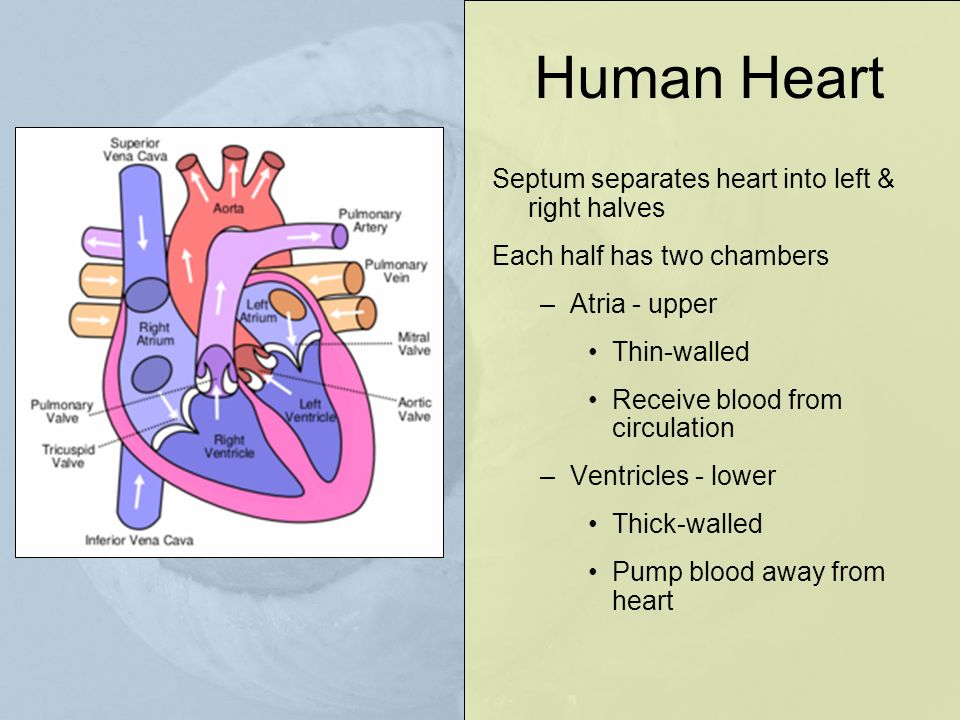 Superior Vena Cava
Aorta
Pulmonary Artery
Pulmonary Vein
Left Atrium
Right Atrium
Mitral Valve
Pulmonary Valve
Aortic Valve
Left Ventricle
Tricuspid Valve
Right Ventricle
Inferior Vena Cava

Human Heart

Septum separates heart into left & right halves

Each half has two chambers

– Atria - upper

• Thin-walled

• Receive blood from circulation

– Ventricles - lower

• Thick-walled

• Pump blood away from heart